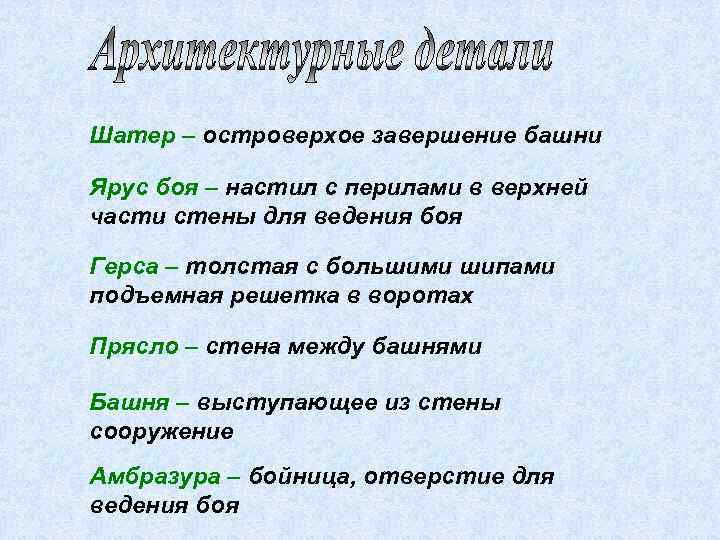 Архитектурные детали

Шатер – островерхое завершение башни

Ярус боя – настил с перилами в верхней части стены для ведения боя

Герса – толстая с большими шипами подъемная решетка в воротах

Прясло – стена между башнями

Башня – выступающее из стены сооружение

Амбразура – бойница, отверстие для ведения боя